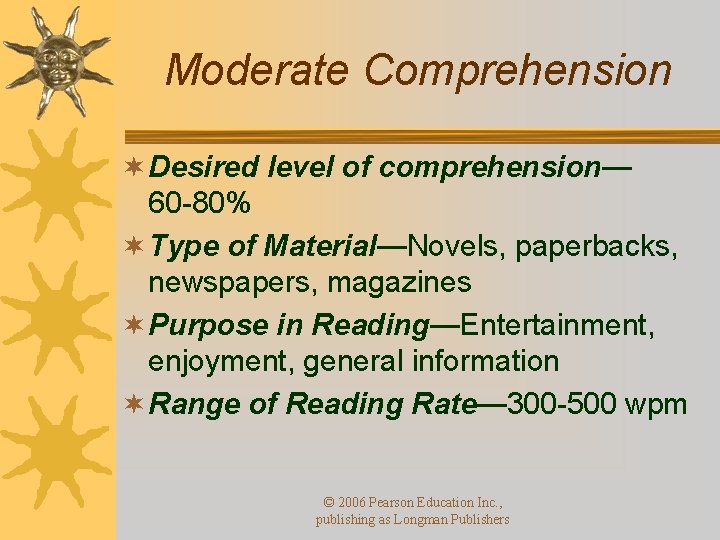 Moderate Comprehension

Desired level of comprehension—60-80%

Type of Material—Novels, paperbacks, newspapers, magazines

Purpose in Reading—Entertainment, enjoyment, general information

Range of Reading Rate—300-500 wpm

© 2006 Pearson Education Inc., publishing as Longman Publishers